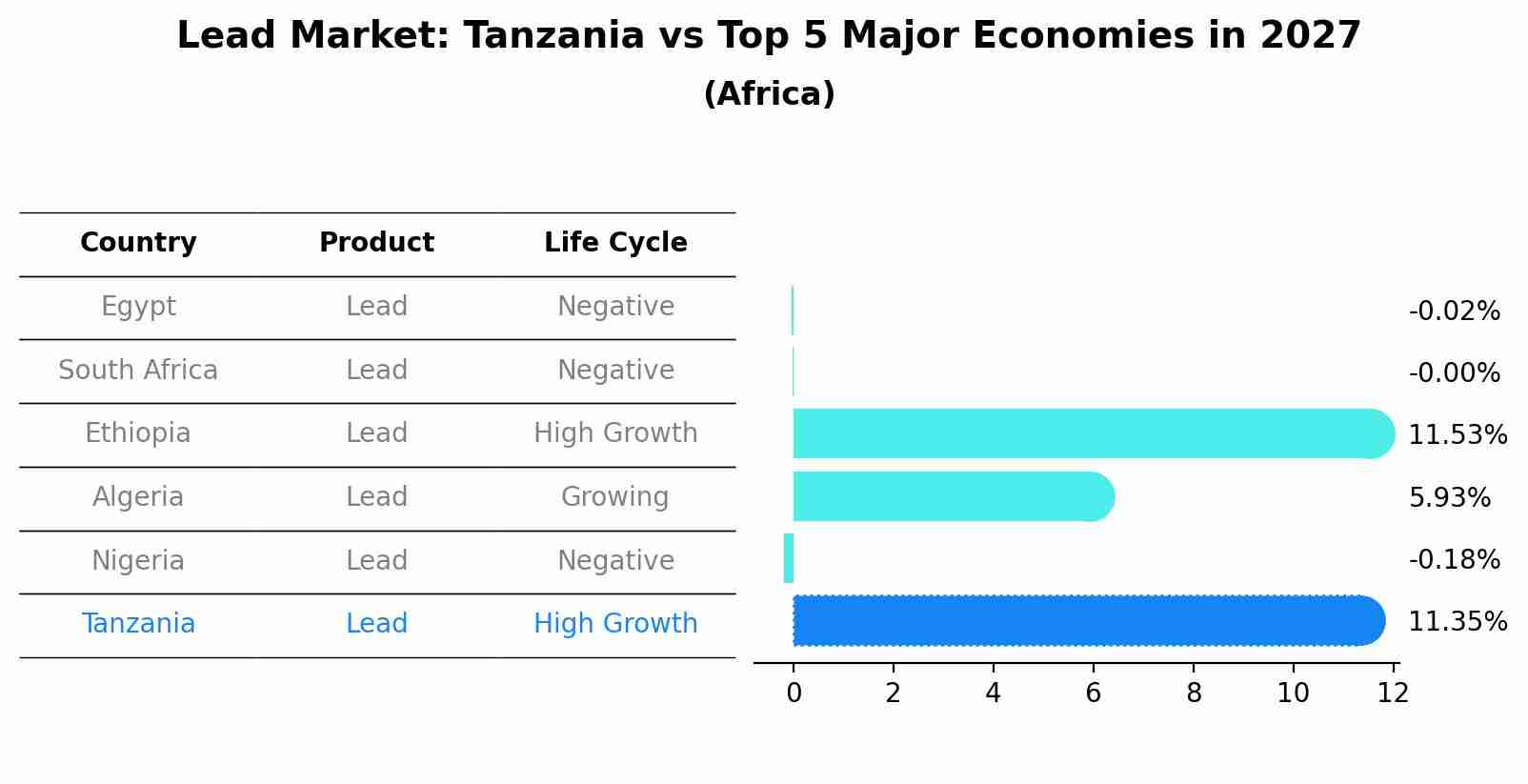 Lead Market: Tanzania vs Top 5 Major Economies in 2027
(Africa)

| Country | Product | Life Cycle |
|---|---|---|
| Egypt | Lead | Negative |
| South Africa | Lead | Negative |
| Ethiopia | Lead | High Growth |
| Algeria | Lead | Growing |
| Nigeria | Lead | Negative |
| Tanzania | Lead | High Growth |

-0.02%
-0.00%
11.53%
5.93%
-0.18%
11.35%

0 2 4 6 8 10 12